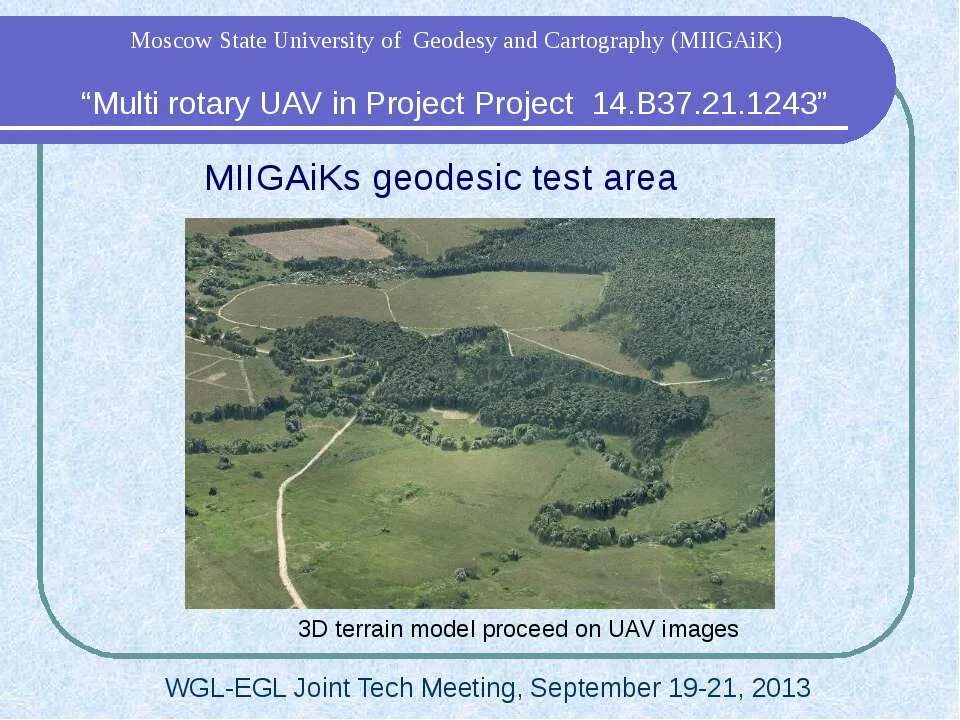 Moscow State University of Geodesy and Cartography (MIIGAiK)

“Multi rotary UAV in Project Project 14.B37.21.1243”

MIIGAiKs geodesic test area

3D terrain model proceed on UAV images

WGL-EGL Joint Tech Meeting, September 19-21, 2013